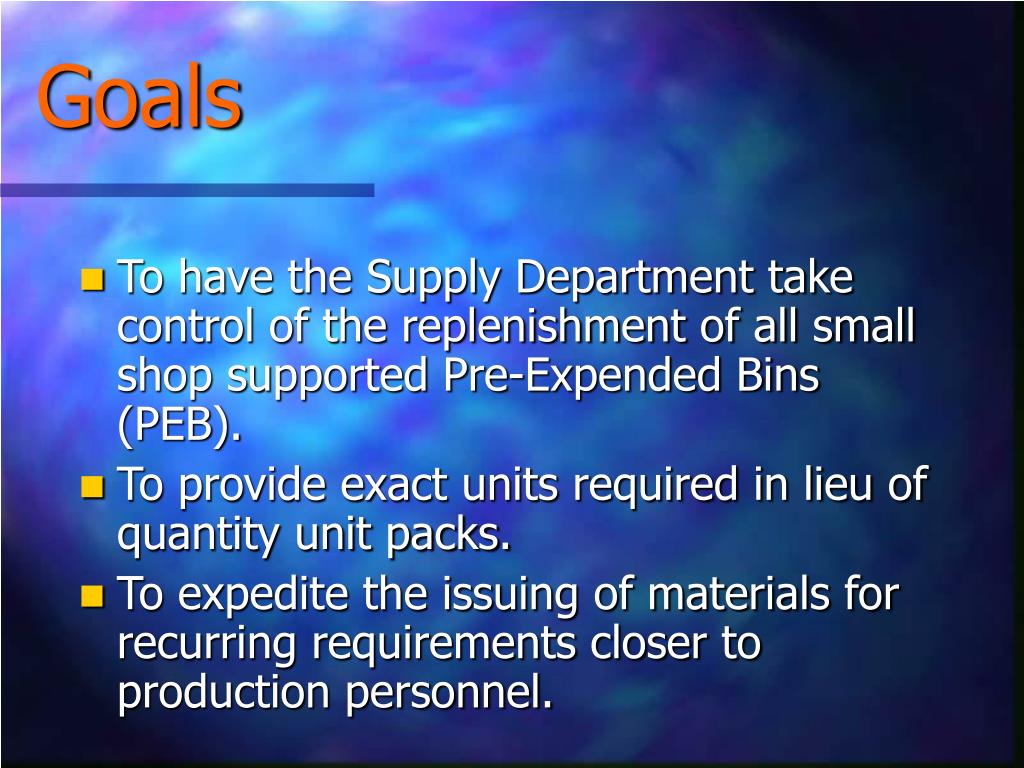 Goals

- To have the Supply Department take control of the replenishment of all small shop supported Pre-Expended Bins (PEB).
- To provide exact units required in lieu of quantity unit packs.
- To expedite the issuing of materials for recurring requirements closer to production personnel.